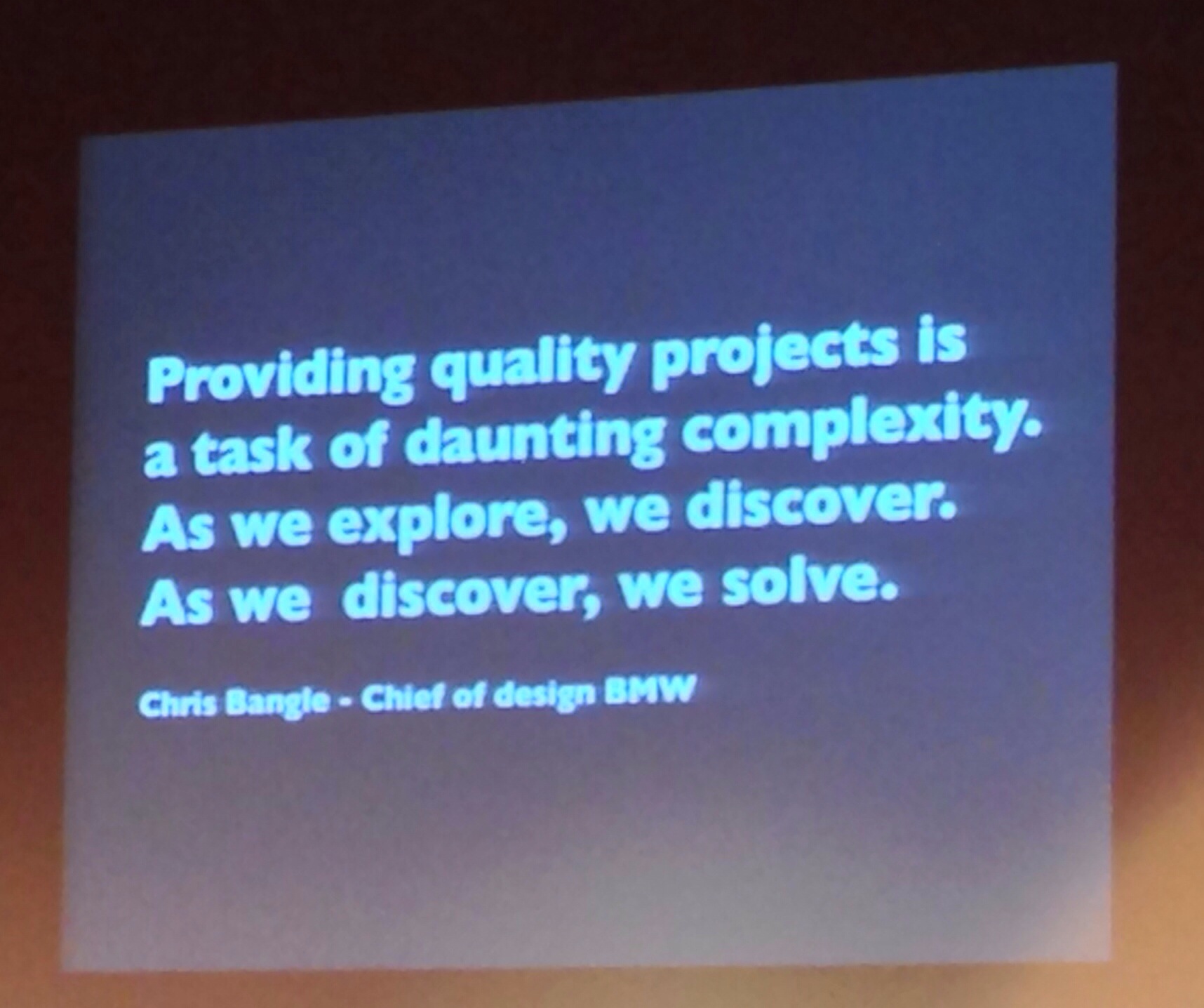 Providing quality projects is a task of daunting complexity. As we explore, we discover. As we  discover, we solve.

Chris Bangle - Chief of design BMW